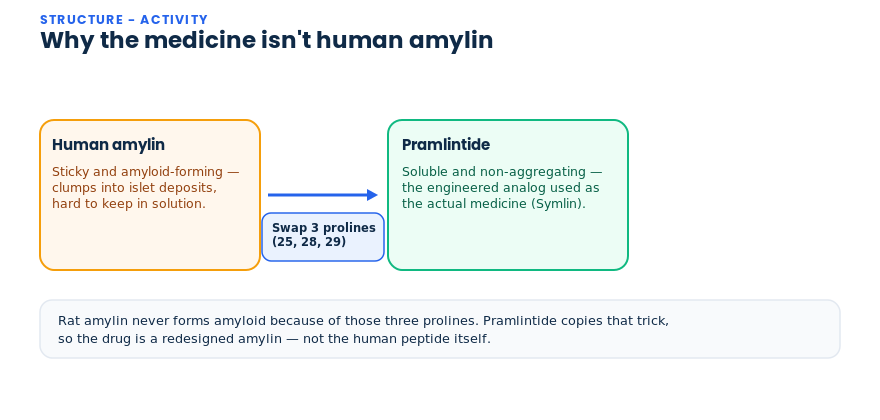 STRUCTURE – ACTIVITY
Why the medicine isn't human amylin

Human amylin
Sticky and amyloid-forming — clumps into islet deposits, hard to keep in solution.

Swap 3 prolines (25, 28, 29)

Pramlintide
Soluble and non-aggregating — the engineered analog used as the actual medicine (Symlin).

Rat amylin never forms amyloid because of those three prolines. Pramlintide copies that trick, so the drug is a redesigned amylin — not the human peptide itself.